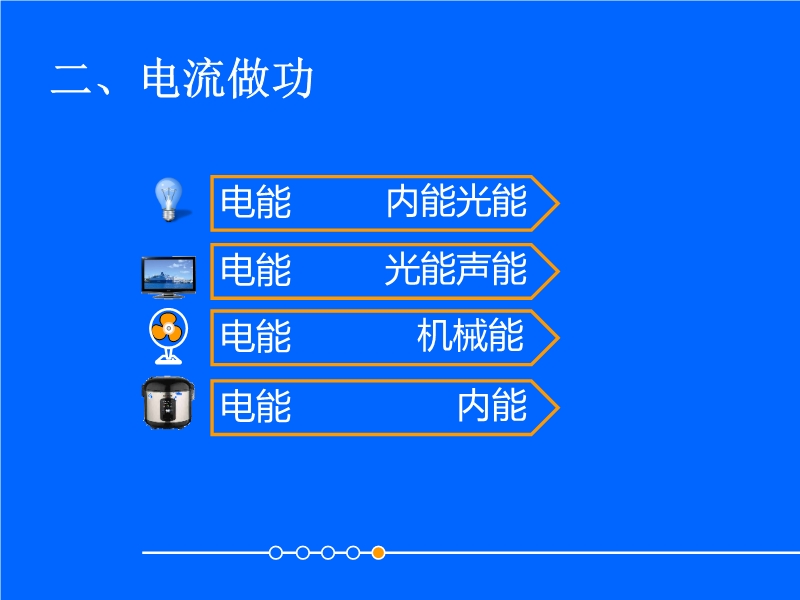 二、电流做功

电能 内能光能

电能 光能声能

电能 机械能

电能 内能